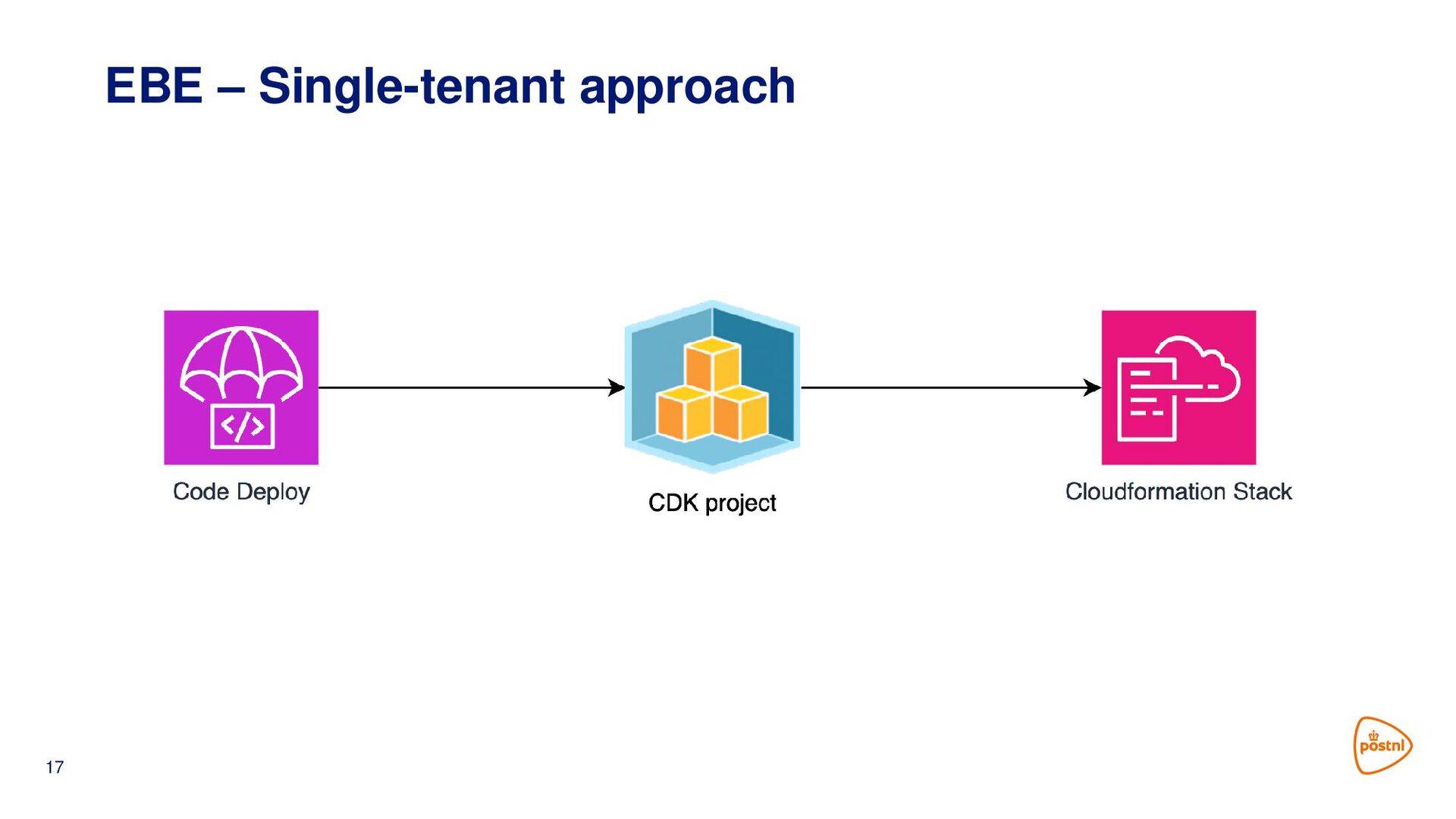 EBE – Single-tenant approach

Code Deploy

CDK project

Cloudformation Stack

17

postnl